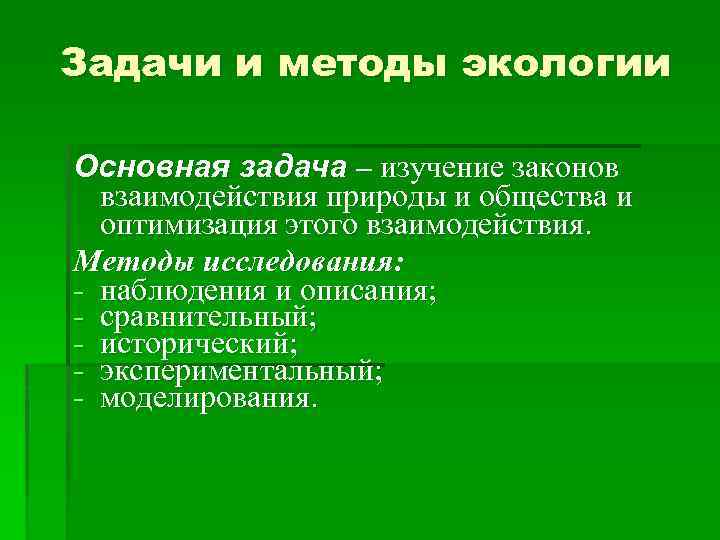 Задачи и методы экологии

Основная задача – изучение законов взаимодействия природы и общества и оптимизация этого взаимодействия.

Методы исследования:
- наблюдения и описания;
- сравнительный;
- исторический;
- экспериментальный;
- моделирования.